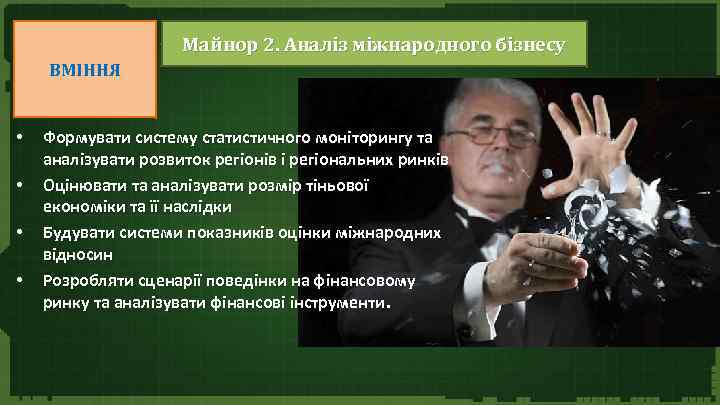 ВМІННЯ

Майнор 2. Аналіз міжнародного бізнесу

• Формувати систему статистичного моніторингу та аналізувати розвиток регіонів і регіональних ринків
• Оцінювати та аналізувати розмір тіньової економіки та її наслідки
• Будувати системи показників оцінки міжнародних відносин
• Розробляти сценарії поведінки на фінансовому ринку та аналізувати фінансові інструменти.